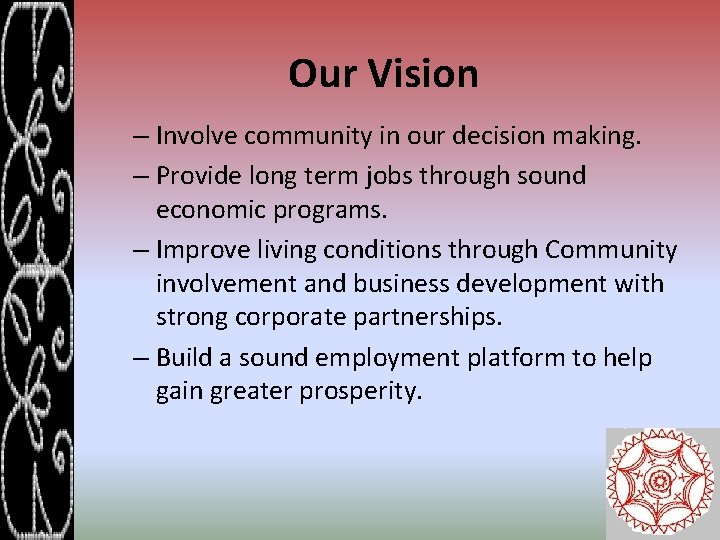 Our Vision

– Involve community in our decision making.

– Provide long term jobs through sound economic programs.

– Improve living conditions through Community involvement and business development with strong corporate partnerships.

– Build a sound employment platform to help gain greater prosperity.